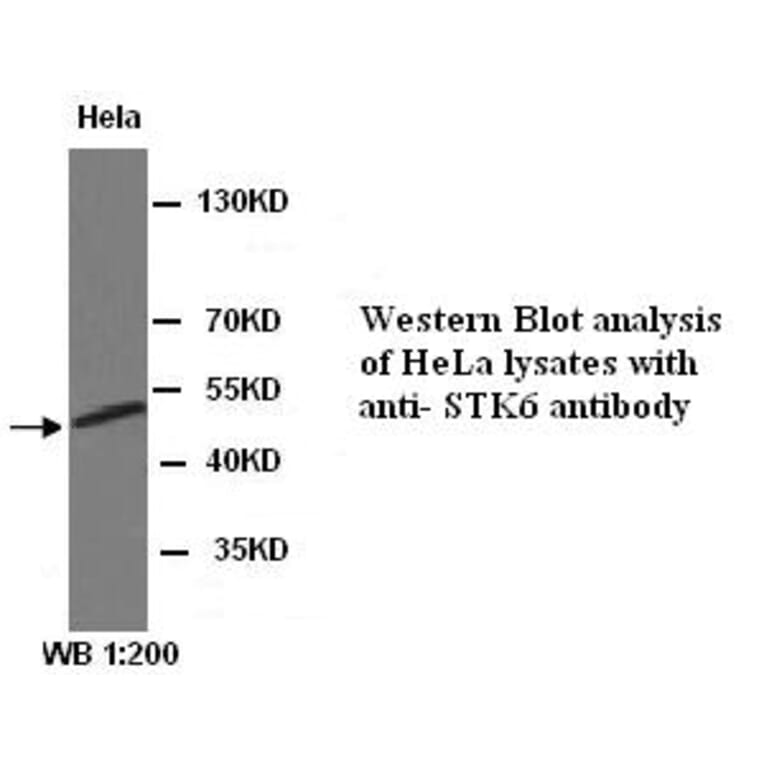 Hela

130KD

70KD

55KD

40KD

35KD

WB 1:200

Western Blot analysis of HeLa lysates with anti- STK6 antibody